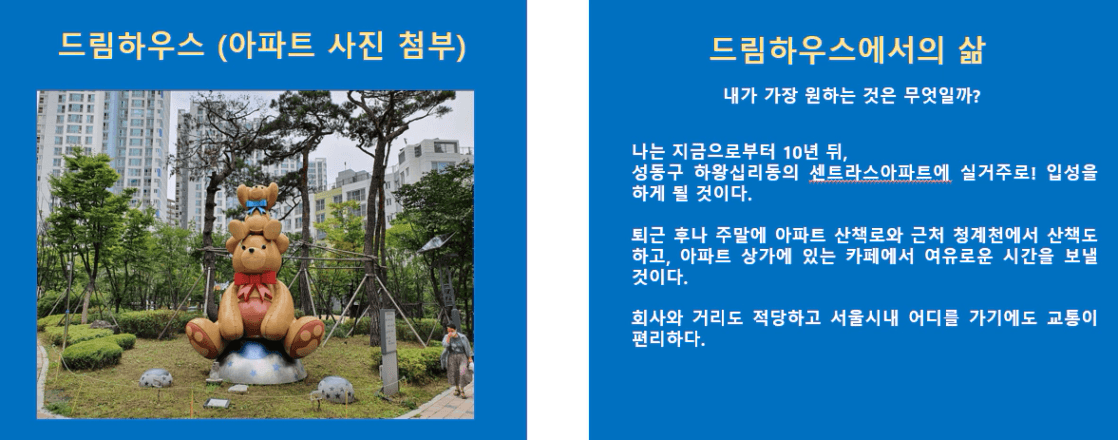 드림하우스 (아파트 사진 첨부)

드림하우스에서의 삶

내가 가장 원하는 것은 무엇일까?

나는 지금으로부터 10년 뒤, 성동구 하왕십리동의 센트라스아파트에 실거주로! 입성을 하게 될 것이다.

퇴근 후나 주말에 아파트 산책로와 근처 청계천에서 산책도 하고, 아파트 상가에 있는 카페에서 여유로운 시간을 보낼 것이다.

회사와 거리도 적당하고 서울시내 어디를 가기에도 교통이 편리하다.